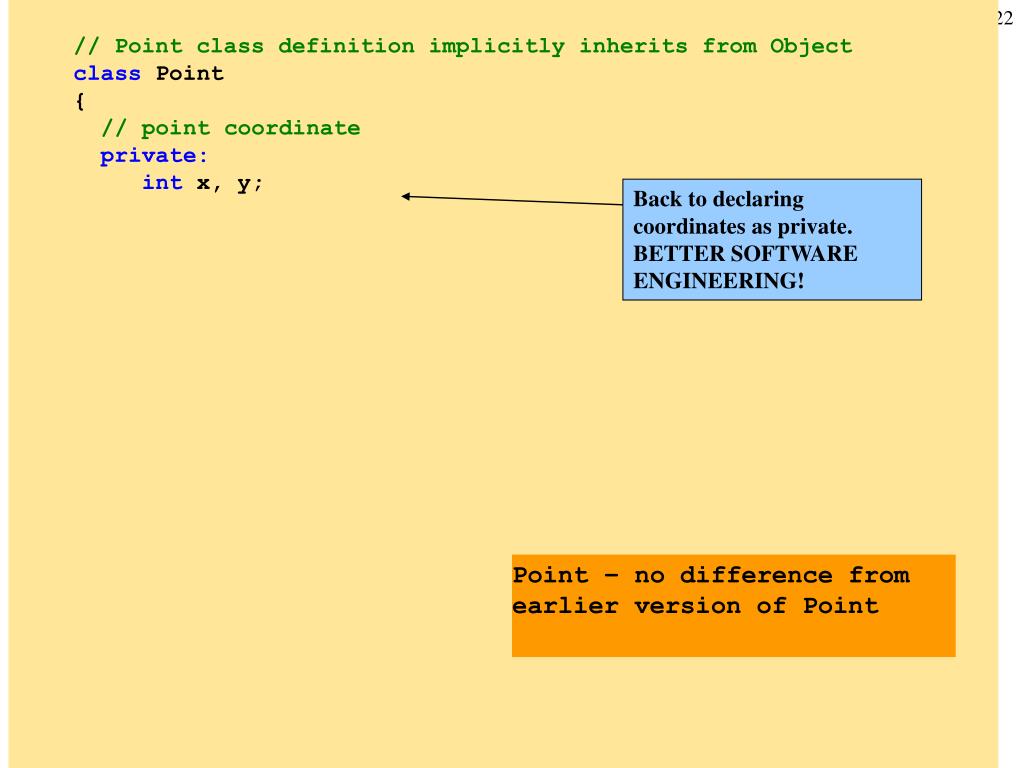 22

// Point class definition implicitly inherits from Object
class Point
{
  // point coordinate
  private:
     int x, y;

Back to declaring coordinates as private. BETTER SOFTWARE ENGINEERING!

Point – no difference from earlier version of Point